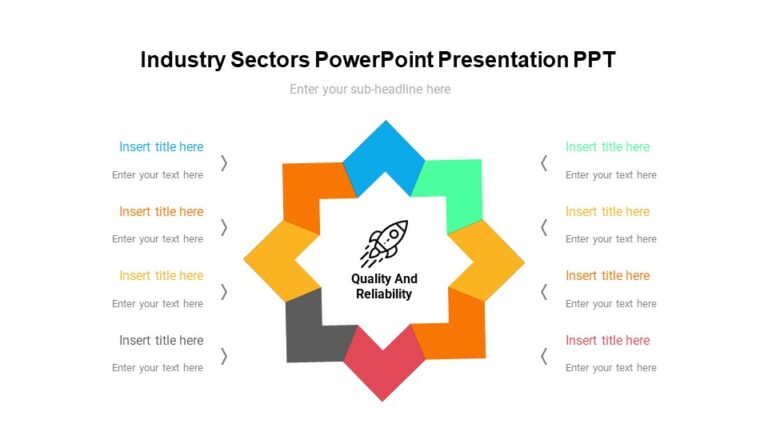 Industry Sectors PowerPoint Presentation PPT

Enter your sub-headline here

Insert title here
Enter your text here

Insert title here
Enter your text here

Insert title here
Enter your text here

Insert title here
Enter your text here

Quality And Reliability

Insert title here
Enter your text here

Insert title here
Enter your text here

Insert title here
Enter your text here

Insert title here
Enter your text here